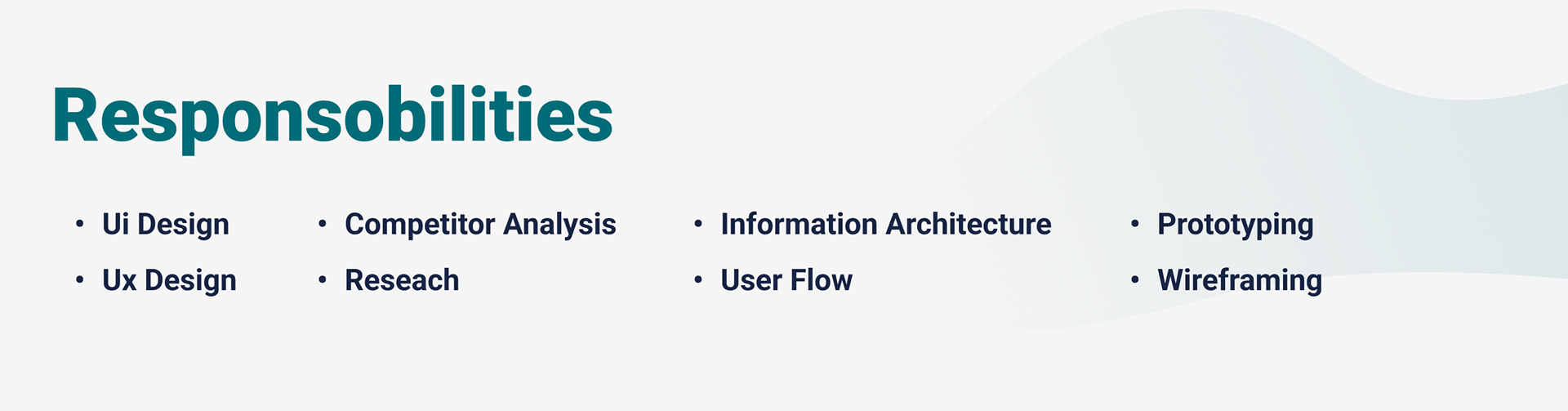 Responsobilities

• Ui Design
• Ux Design

• Competitor Analysis
• Reseach

• Information Architecture
• User Flow

• Prototyping
• Wireframing